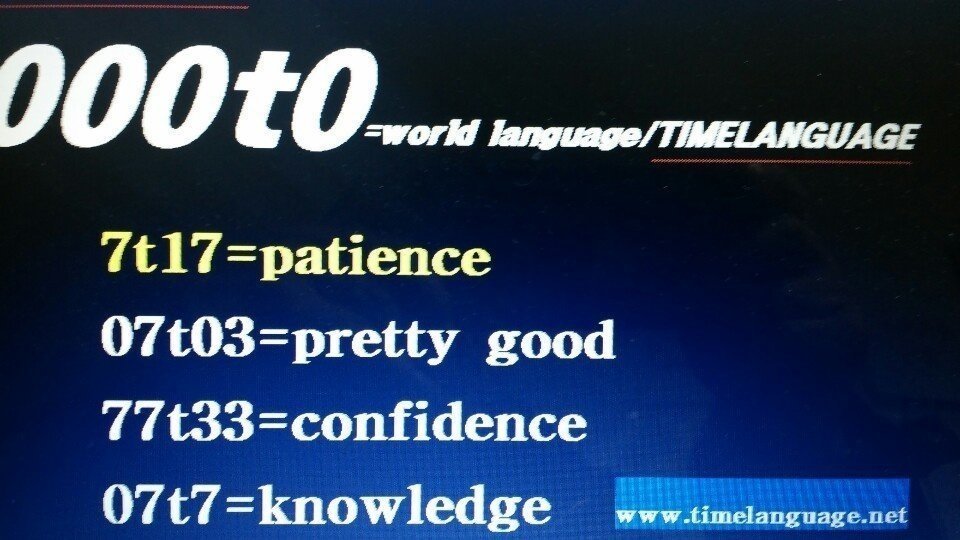 000t0=world language/TIMELANGUAGE

7t17=patience

07t03=pretty good

77t33=confidence

07t7=knowledge

www.timelanguage.net